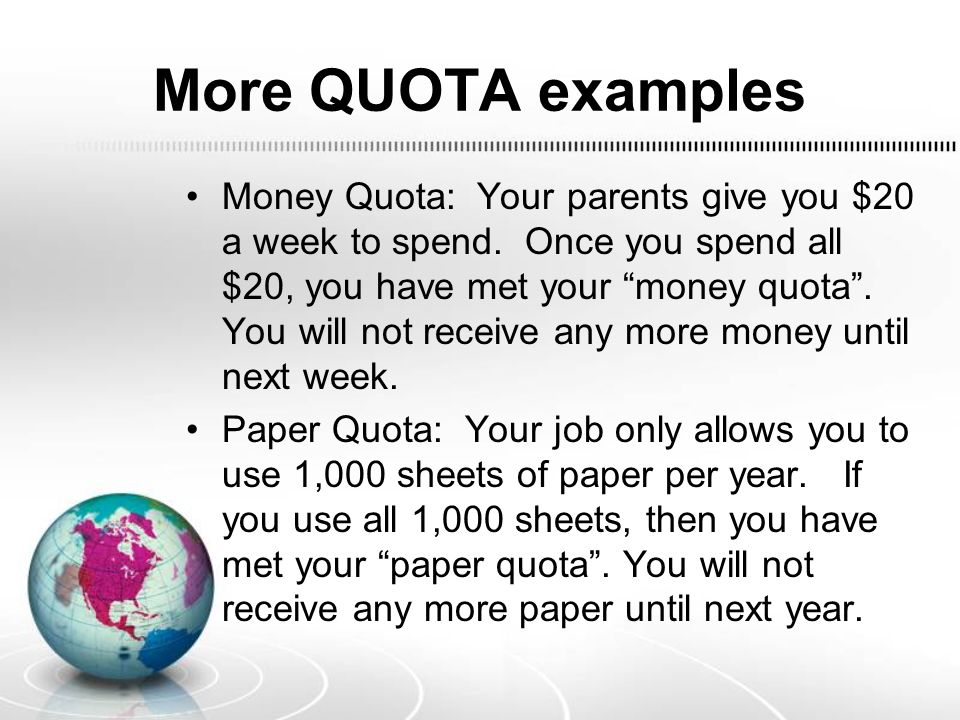 More QUOTA examples

• Money Quota: Your parents give you \$20 a week to spend. Once you spend all \$20, you have met your “money quota”. You will not receive any more money until next week.

• Paper Quota: Your job only allows you to use 1,000 sheets of paper per year. If you use all 1,000 sheets, then you have met your “paper quota”. You will not receive any more paper until next year.